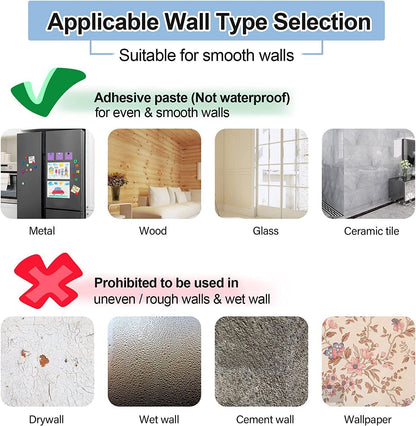 Applicable Wall Type Selection

Suitable for smooth walls

Adhesive paste (Not waterproof)
for even & smooth walls

Metal

Wood

Glass

Ceramic tile

Prohibited to be used in
uneven / rough walls & wet wall

Drywall

Wet wall

Cement wall

Wallpaper